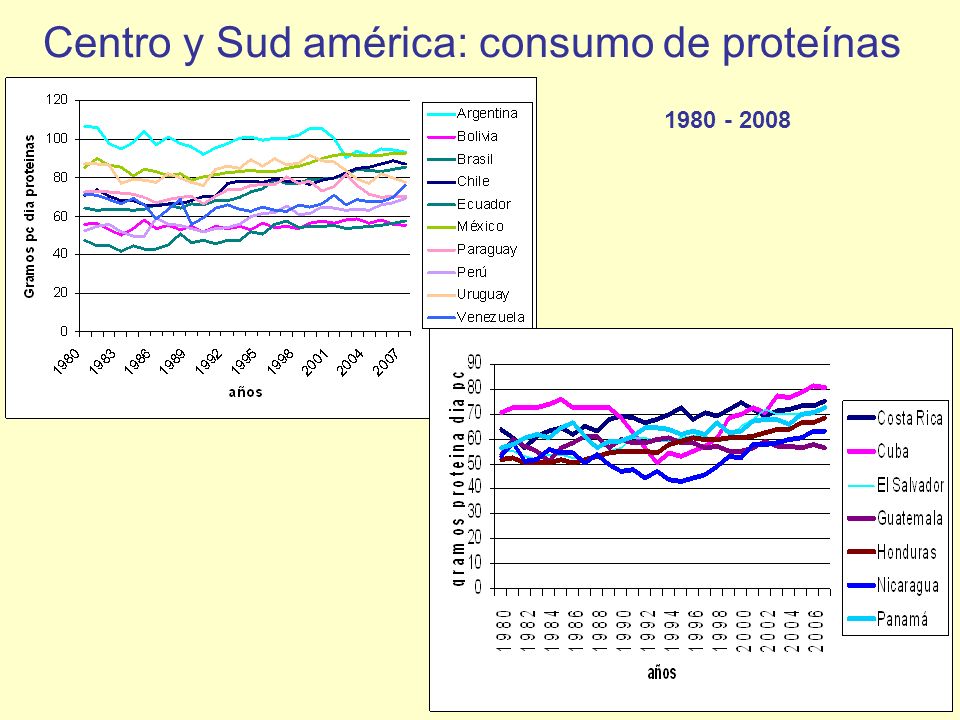 Centro y Sud américa: consumo de proteínas

1980 - 2008

Gramos pc dia proteinas

120
100
80
60
40
20
0

1980
1983
1986
1989
1992
1995
1998
2001
2004
2007

años

Argentina
Bolivia
Brasil
Chile
Ecuador
México
Paraguay
Perú
Uruguay
Venezuela

gramos proteina dia pc

90
80
70
60
50
40
30
20
10
0

1980
1982
1984
1986
1988
1990
1992
1994
1996
1998
2000
2002
2004
2006

años

Costa Rica
Cuba
El Salvador
Guatemala
Honduras
Nicaragua
Panamá